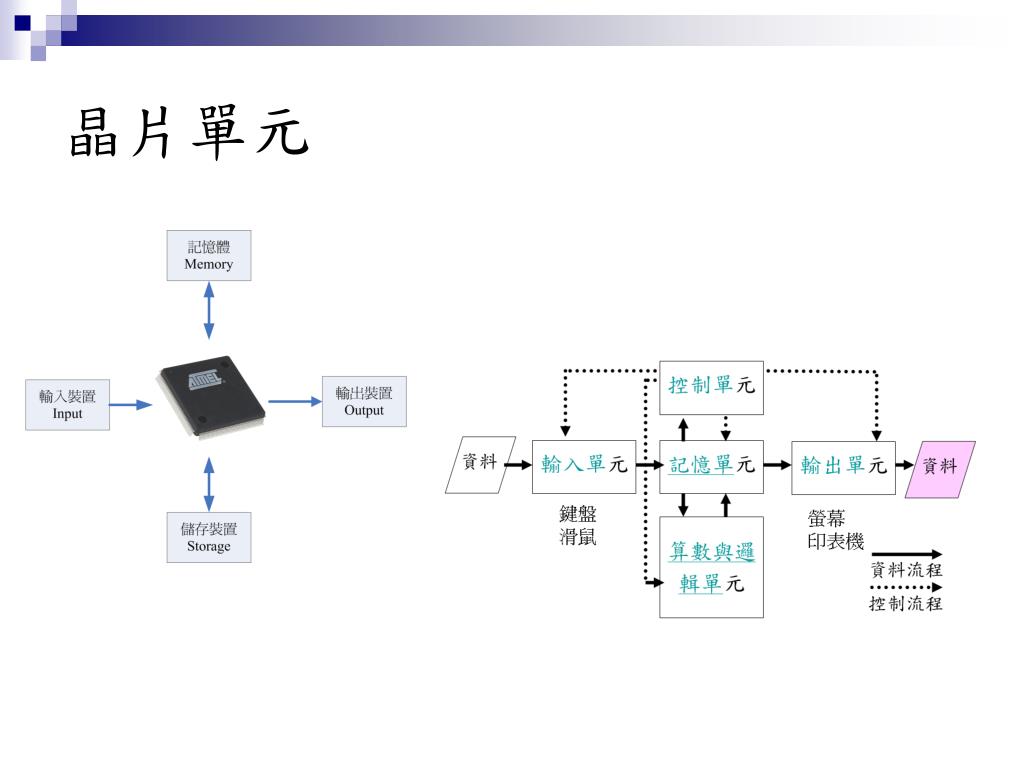 晶片單元

記憶體
Memory

輸入裝置
Input

ATMEL

輸出裝置
Output

儲存裝置
Storage

控制單元

資料

輸入單元

記憶單元

輸出單元

資料

鍵盤
滑鼠

算數與邏輯單元

螢幕
印表機

資料流程

控制流程